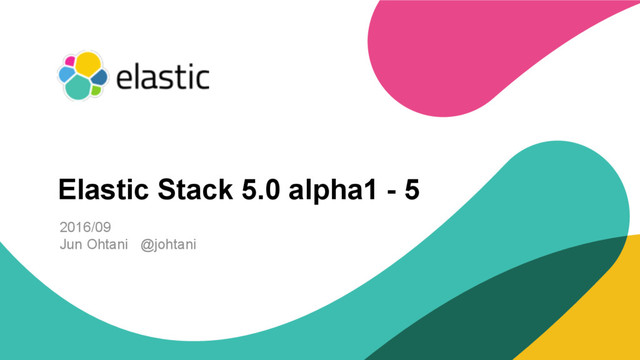 elastic

Elastic Stack 5.0 alpha1 - 5

2016/09
Jun Ohtani @johtani